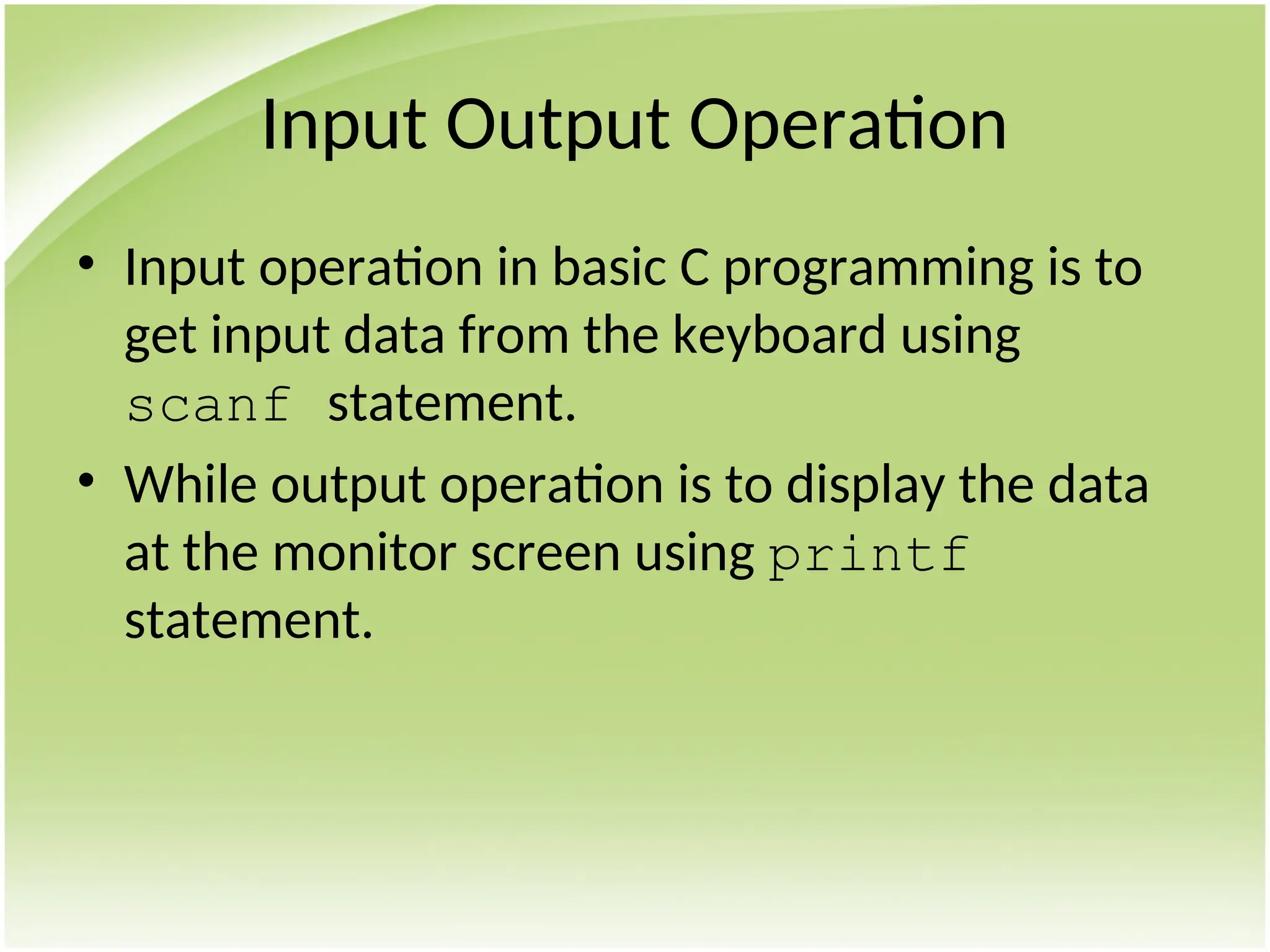 Input Output Operation

• Input operation in basic C programming is to get input data from the keyboard using scanf statement.

• While output operation is to display the data at the monitor screen using printf statement.